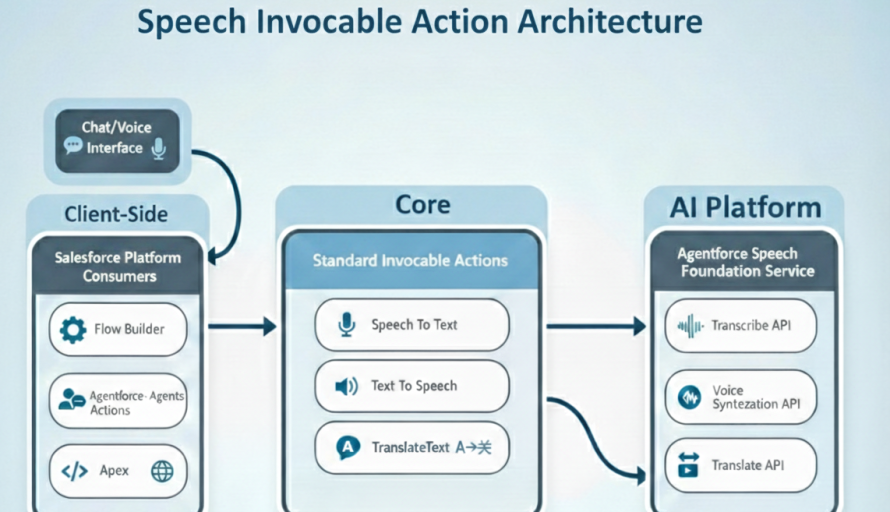 Speech Invocable Action Architecture

Chat/Voice Interface

Client-Side

Salesforce Platform Consumers

Flow Builder

Agentforce- Agents Actions

Apex

Core

Standard Invocable Actions

Speech To Text

Text To Speech

TranslateText A→文

AI Platform

Agentforce Speech Foundation Service

Transcribe API

Voice Syntezation API

Translate API